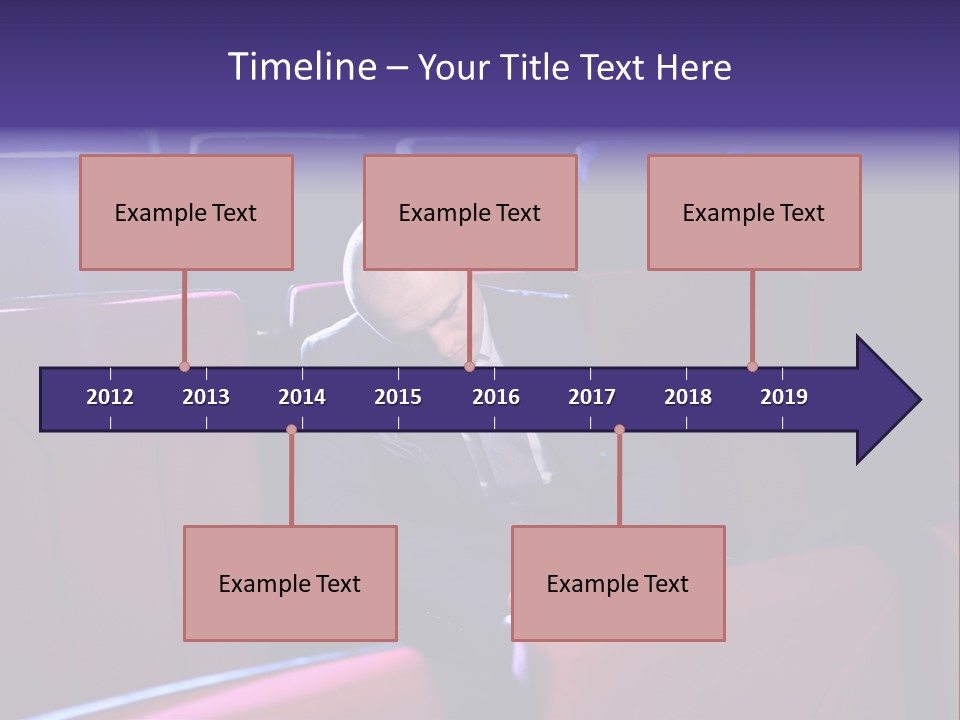 Timeline – Your Title Text Here

Example Text

Example Text

Example Text

2012 2013 2014 2015 2016 2017 2018 2019

Example Text

Example Text